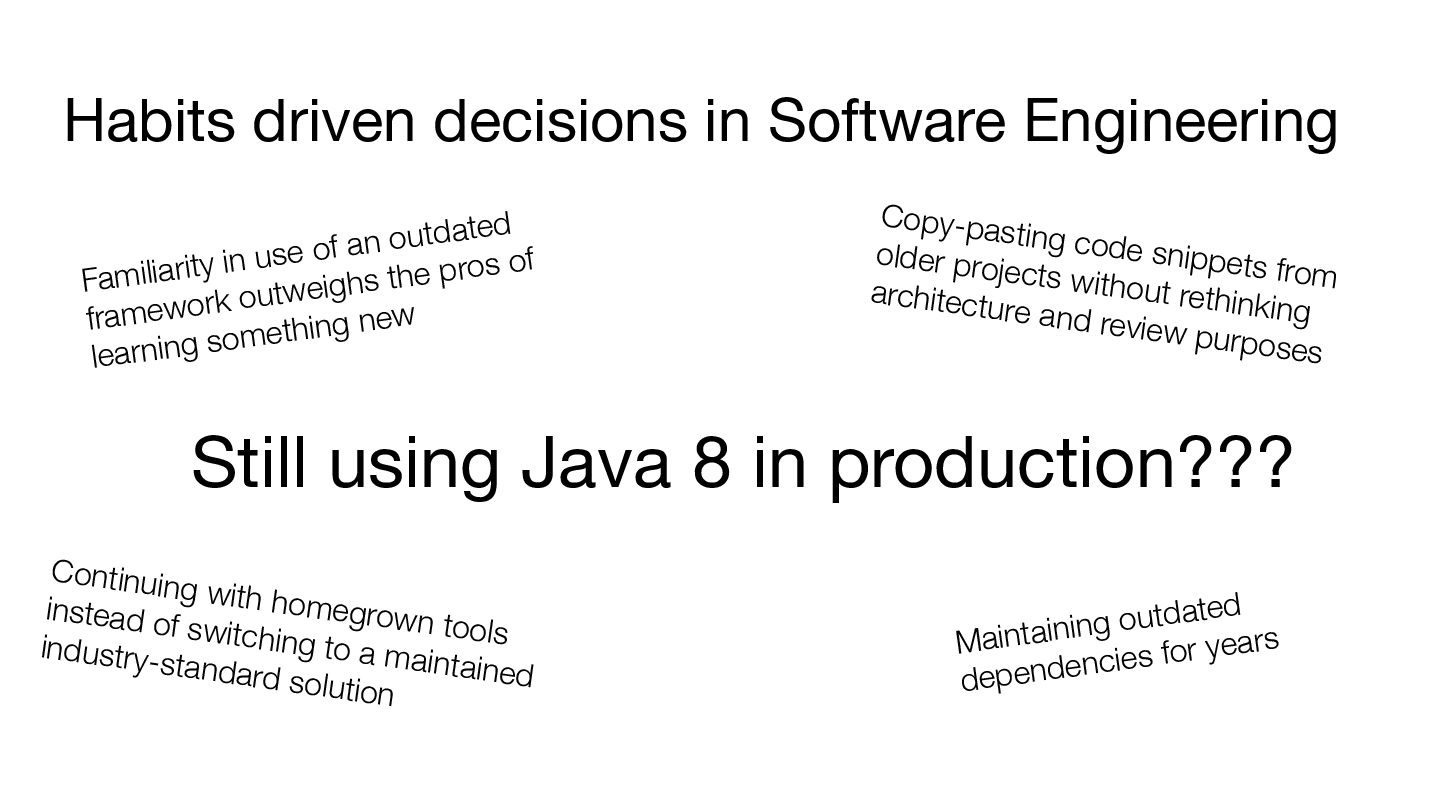 Habits driven decisions in Software Engineering

Familiarity in use of an outdated framework outweighs the pros of learning something new

Copy-pasting code snippets from older projects without rethinking architecture and review purposes

Still using Java 8 in production???

Continuing with homegrown tools instead of switching to a maintained industry-standard solution

Maintaining outdated dependencies for years